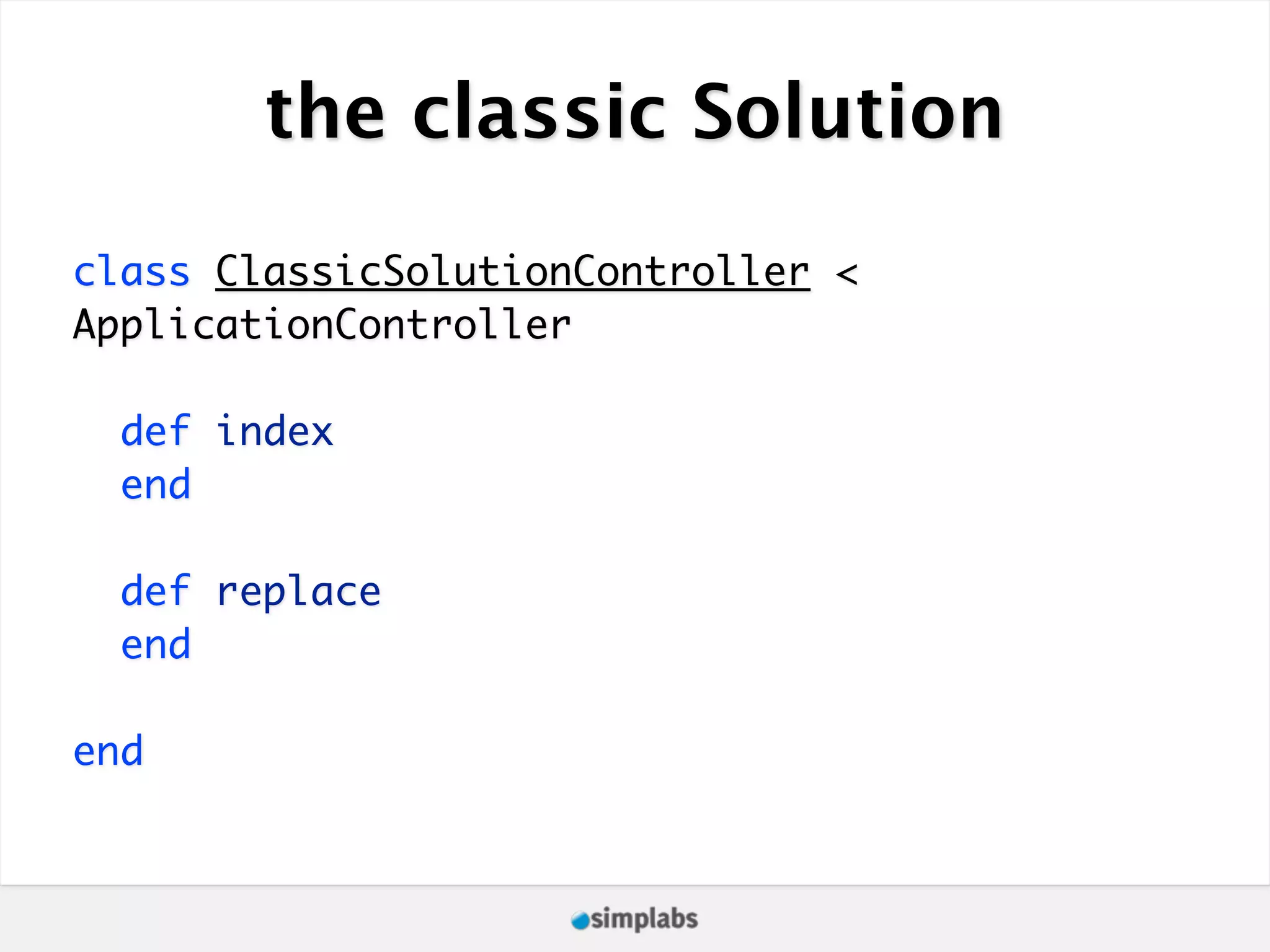 the classic Solution

class ClassicSolutionController < ApplicationController

  def index
  end

  def replace
  end

end

simplabs